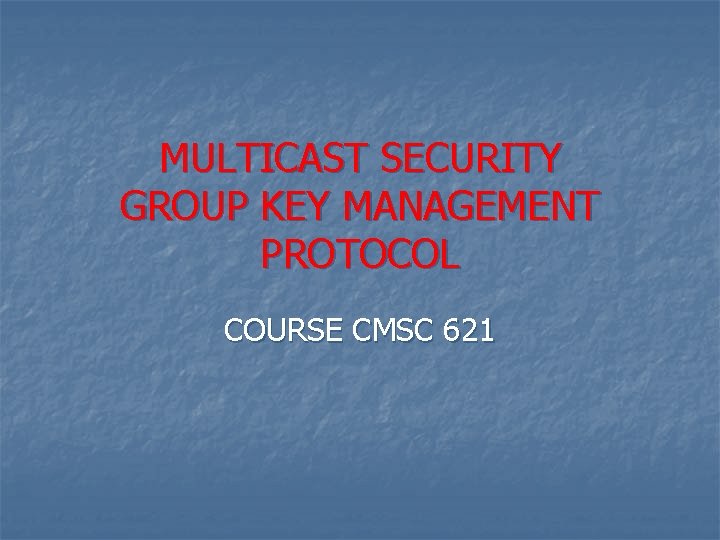 MULTICAST SECURITY GROUP KEY MANAGEMENT PROTOCOL

COURSE CMSC 621